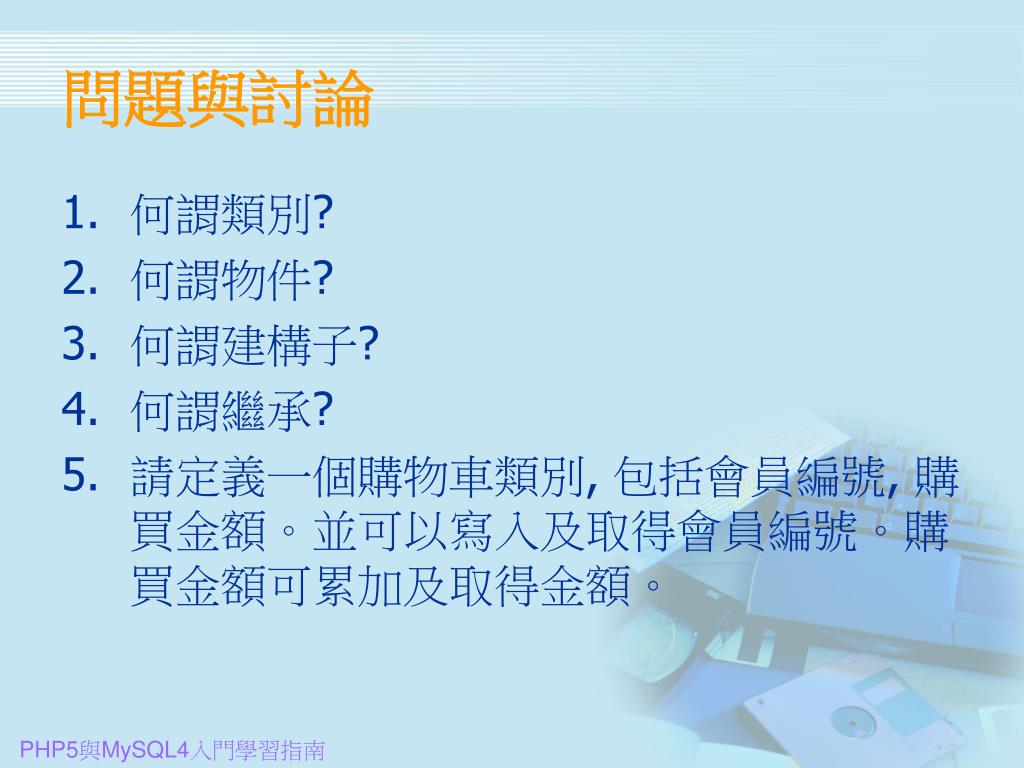 問題與討論

1. 何謂類別?
2. 何謂物件?
3. 何謂建構子?
4. 何謂繼承?
5. 請定義一個購物車類別, 包括會員編號, 購買金額。並可以寫入及取得會員編號。購買金額可累加及取得金額。

PHP5與MySQL4入門學習指南